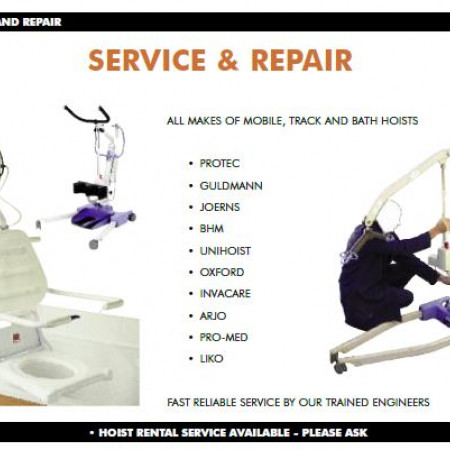 AND REPAIR

SERVICE & REPAIR

ALL MAKES OF MOBILE, TRACK AND BATH HOISTS

• PROTEC
• GULDMANN
• JOERNS
• BHM
• UNIHOIST
• OXFORD
• INVACARE
• ARJO
• PRO-MED
• LIKO

FAST RELIABLE SERVICE BY OUR TRAINED ENGINEERS

• HOIST RENTAL SERVICE AVAILABLE - PLEASE ASK